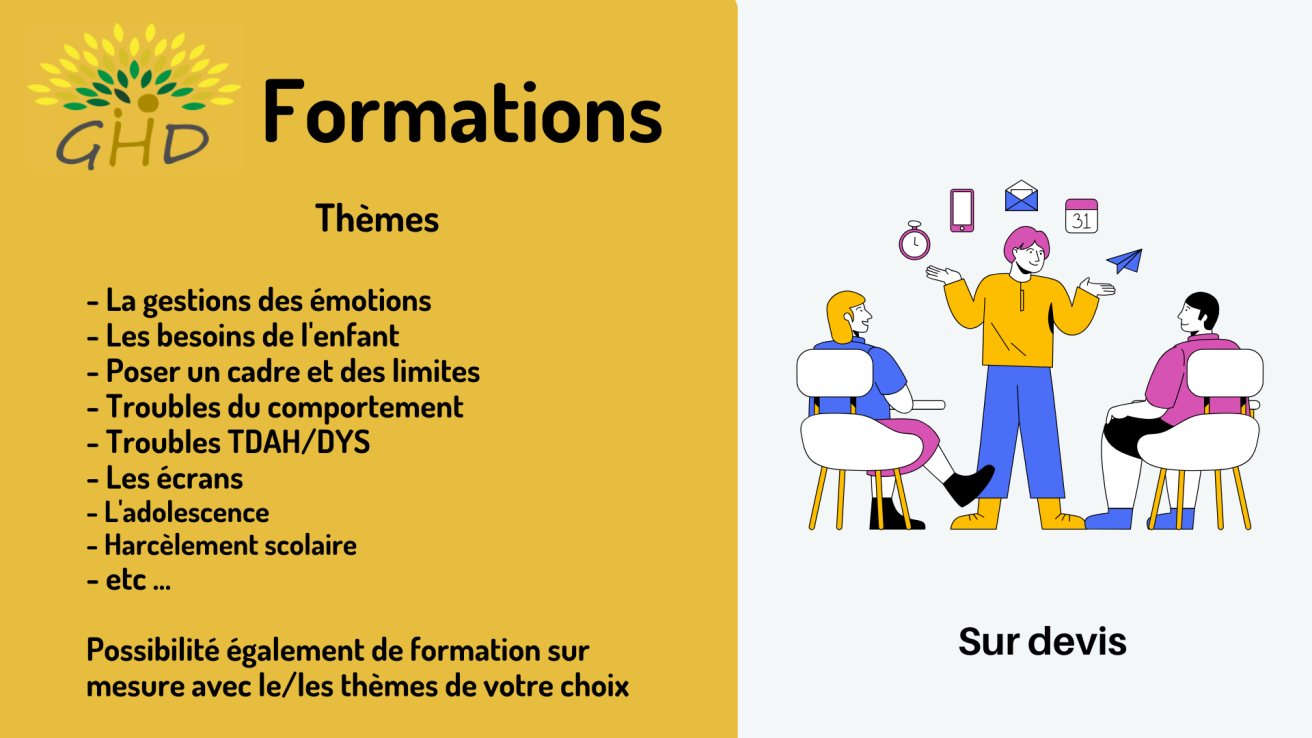 GHD

Formations

Thèmes

- La gestions des émotions
- Les besoins de l'enfant
- Poser un cadre et des limites
- Troubles du comportement
- Troubles TDAH/DYS
- Les écrans
- L'adolescence
- Harcèlement scolaire
- etc ...

Possibilité également de formation sur mesure avec le/les thèmes de votre choix

31

Sur devis